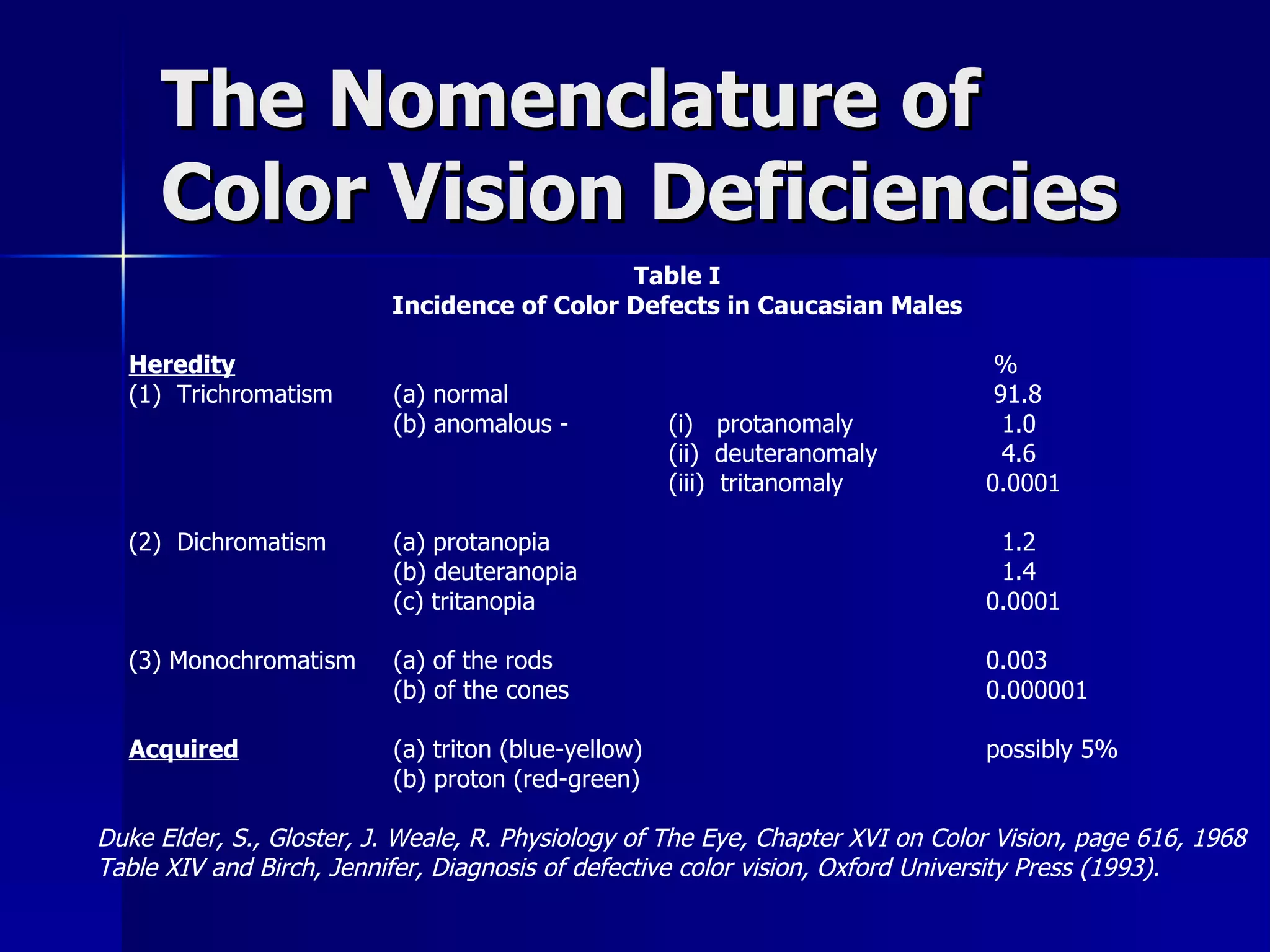 The Nomenclature of Color Vision Deficiencies

Table I
Incidence of Color Defects in Caucasian Males

| Heredity | | | % |
|---|---|---|---|
| (1) Trichromatism | (a) normal | | 91.8 |
| | (b) anomalous - | (i) protanomaly | 1.0 |
| | | (ii) deuteranomaly | 4.6 |
| | | (iii) tritanomaly | 0.0001 |
| (2) Dichromatism | (a) protanopia | | 1.2 |
| | (b) deuteranopia | | 1.4 |
| | (c) tritanopia | | 0.0001 |
| (3) Monochromatism | (a) of the rods | | 0.003 |
| | (b) of the cones | | 0.000001 |
| Acquired | (a) triton (blue-yellow) | | possibly 5% |
| | (b) proton (red-green) | | |

Duke Elder, S., Gloster, J. Weale, R. Physiology of The Eye, Chapter XVI on Color Vision, page 616, 1968 Table XIV and Birch, Jennifer, Diagnosis of defective color vision, Oxford University Press (1993).